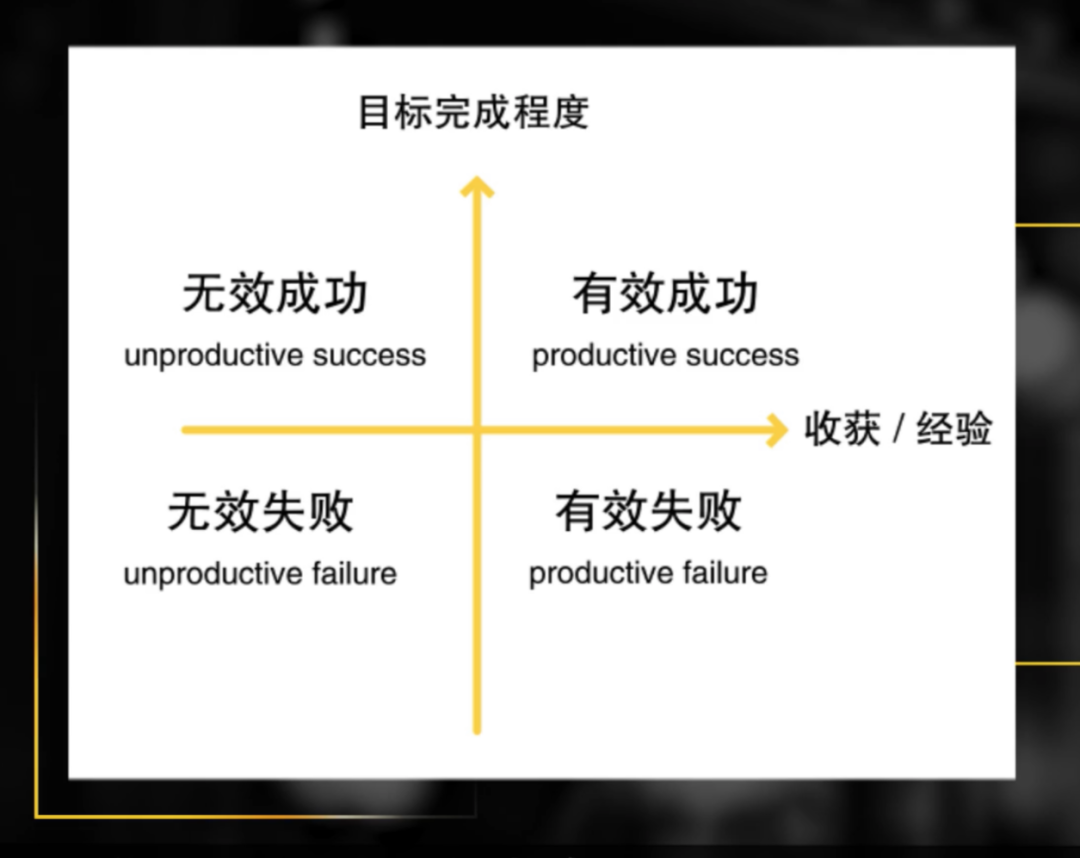 目标完成程度

无效成功
unproductive success

有效成功
productive success

收获 / 经验

无效失败
unproductive failure

有效失败
productive failure